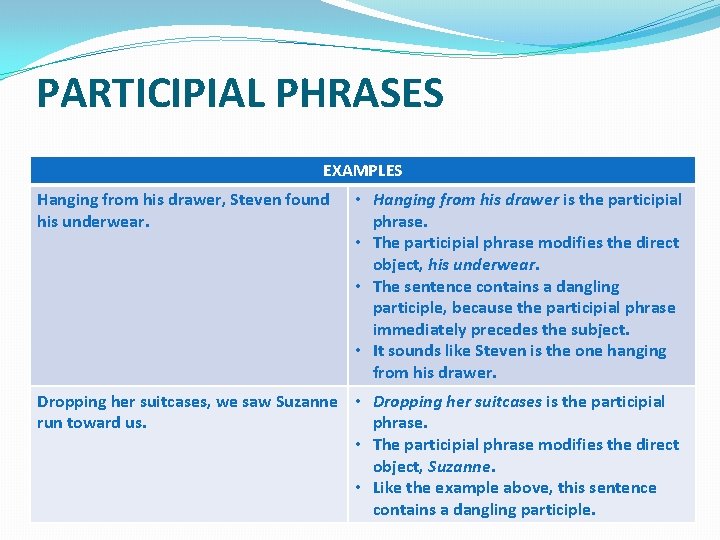 PARTICIPIAL PHRASES

| EXAMPLES | |
|---|---|
| Hanging from his drawer, Steven found his underwear. | • Hanging from his drawer is the participial phrase. • The participial phrase modifies the direct object, his underwear. • The sentence contains a dangling participle, because the participial phrase immediately precedes the subject. • It sounds like Steven is the one hanging from his drawer. |
| Dropping her suitcases, we saw Suzanne run toward us. | • Dropping her suitcases is the participial phrase. • The participial phrase modifies the direct object, Suzanne. • Like the example above, this sentence contains a dangling participle. |